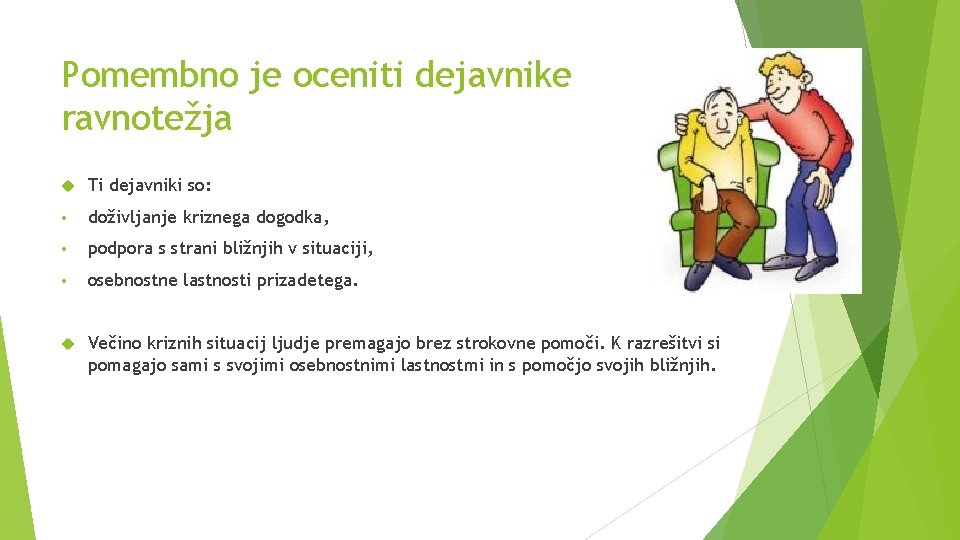 Pomembno je oceniti dejavnike ravnotežja

Ti dejavniki so:

• doživljanje kriznega dogodka,

• podpora s strani bližnjih v situaciji,

• osebnostne lastnosti prizadetega.

Večino kriznih situacij ljudje premagajo brez strokovne pomoči. K razrešitvi si pomagajo sami s svojimi osebnostnimi lastnostmi in s pomočjo svojih bližnjih.